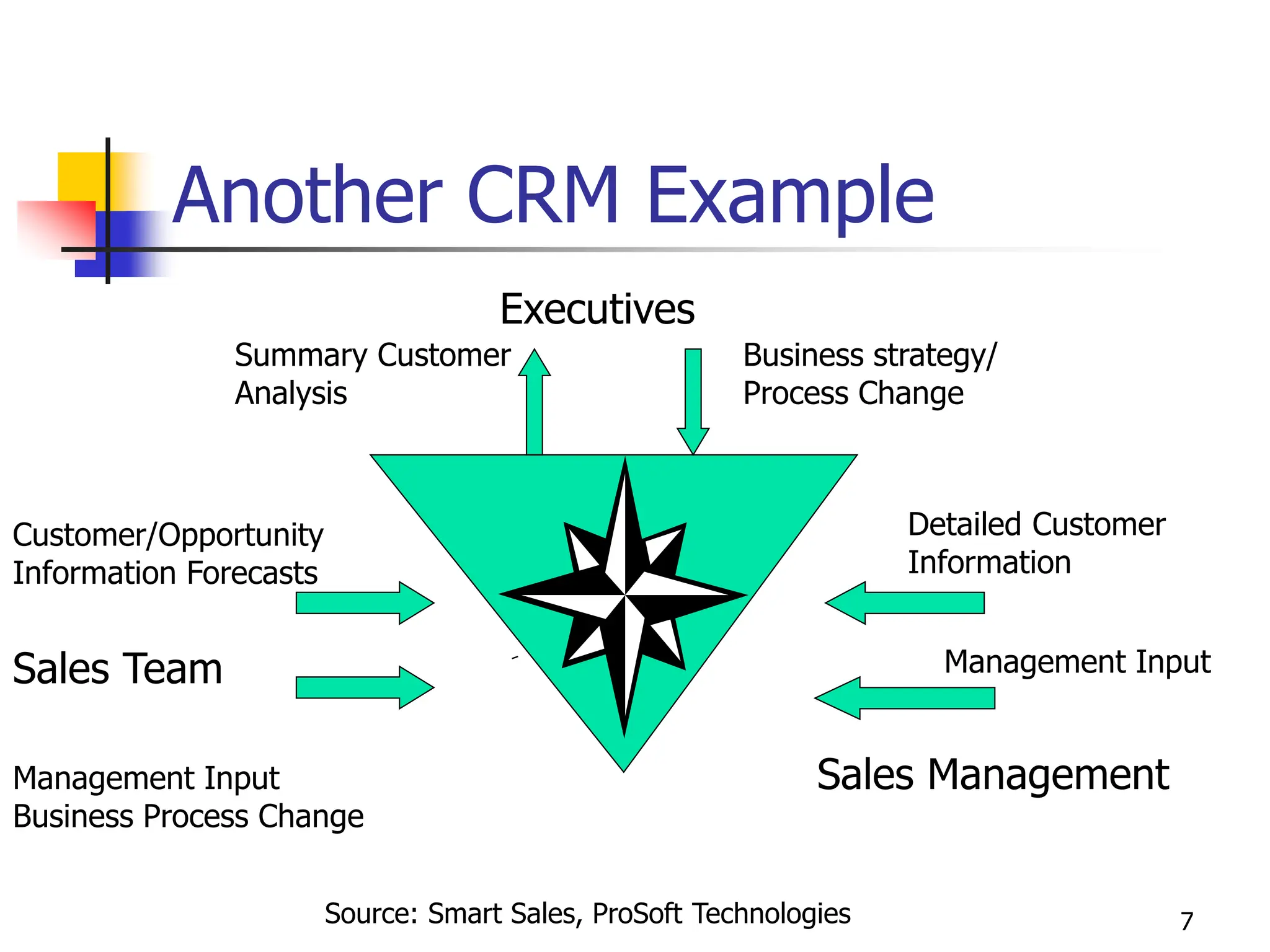 Another CRM Example

Executives

Summary Customer Analysis

Business strategy/ Process Change

Customer/Opportunity Information Forecasts

Detailed Customer Information

Sales Team

Management Input

Management Input Business Process Change

Sales Management

Source: Smart Sales, ProSoft Technologies

7